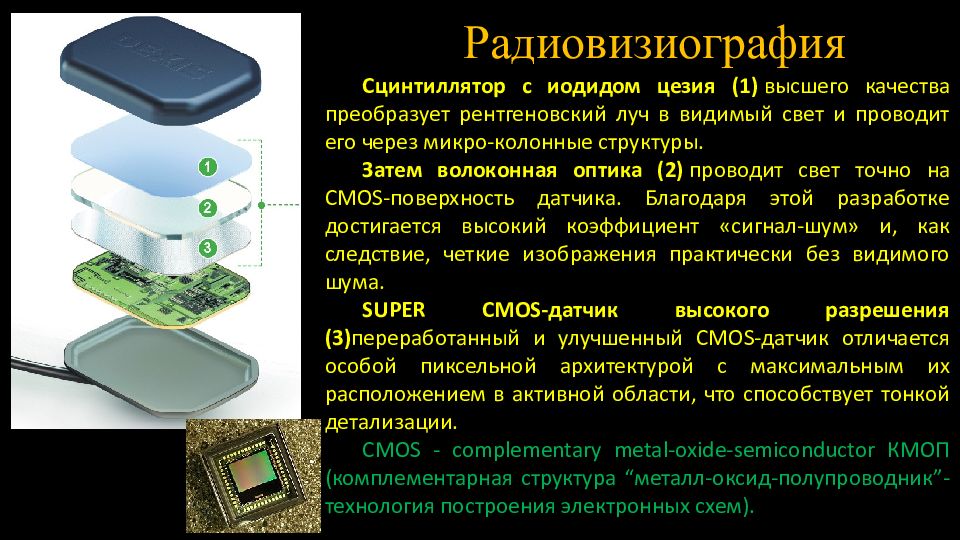 Радиовизиография

Сцинтиллятор с иодидом цезия (1) высшего качества преобразует рентгеновский луч в видимый свет и проводит его через микро-колонные структуры.

Затем волоконная оптика (2) проводит свет точно на CMOS-поверхность датчика. Благодаря этой разработке достигается высокий коэффициент «сигнал-шум» и, как следствие, четкие изображения практически без видимого шума.

SUPER CMOS-датчик высокого разрешения (3)переработанный и улучшенный CMOS-датчик отличается особой пиксельной архитектурой с максимальным их расположением в активной области, что способствует тонкой детализации.

CMOS - complementary metal-oxide-semiconductor КМОП (комплементарная структура “металл-оксид-полупроводник”- технология построения электронных схем).

1
2
3